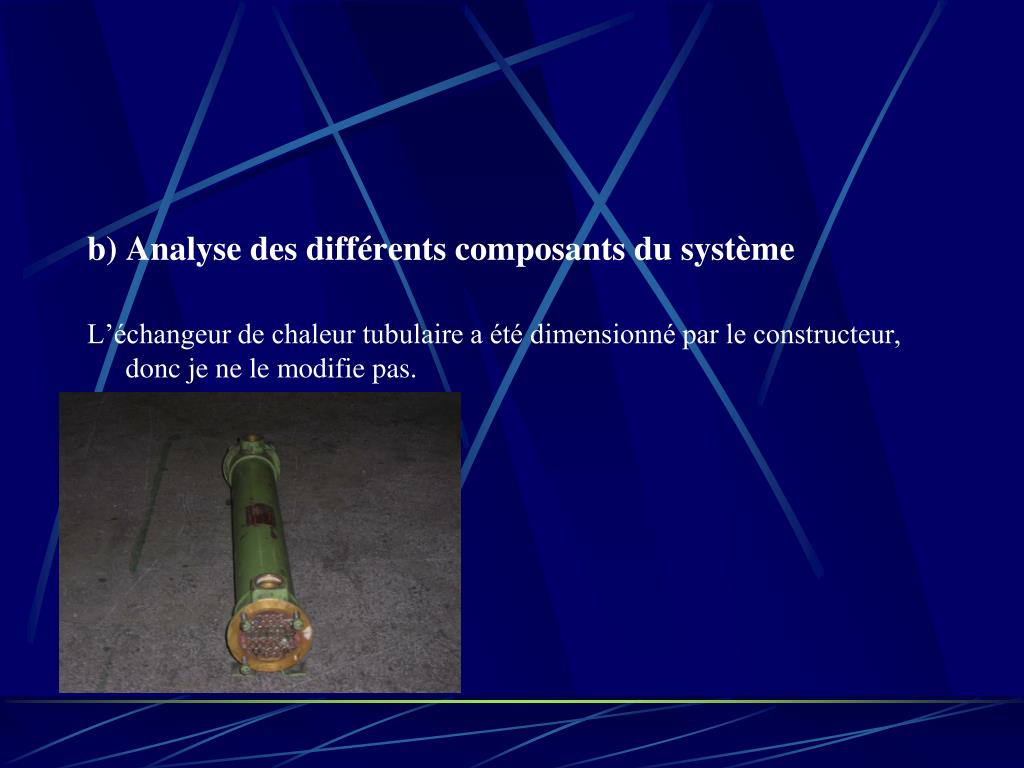 b) Analyse des différents composants du système

L’échangeur de chaleur tubulaire a été dimensionné par le constructeur, donc je ne le modifie pas.